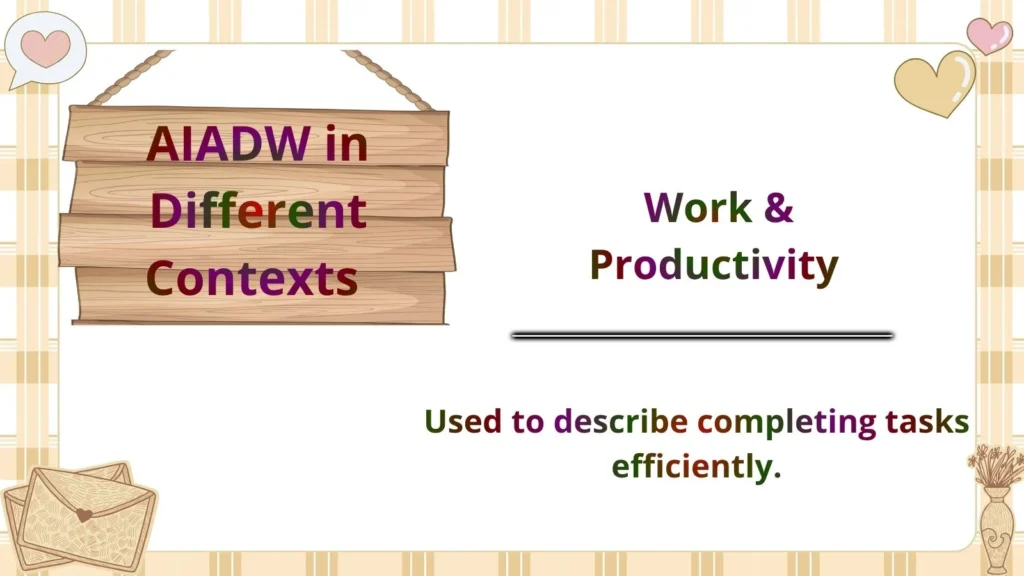 AIADW in Different Contexts

Work & Productivity

Used to describe completing tasks efficiently.